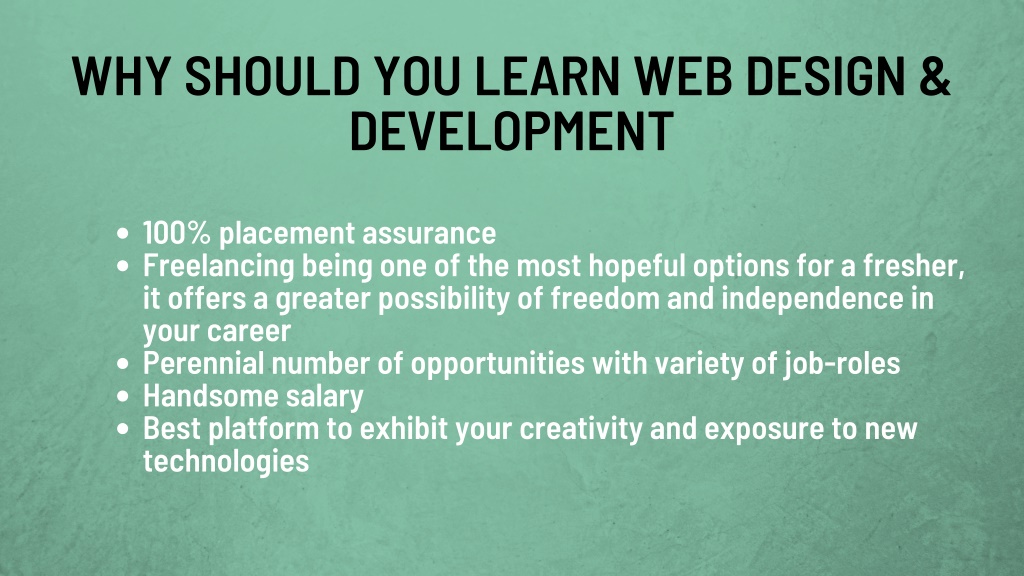 WHY SHOULD YOU LEARN WEB DESIGN & DEVELOPMENT

- 100% placement assurance
- Freelancing being one of the most hopeful options for a fresher, it offers a greater possibility of freedom and independence in your career
- Perennial number of opportunities with variety of job-roles
- Handsome salary
- Best platform to exhibit your creativity and exposure to new technologies